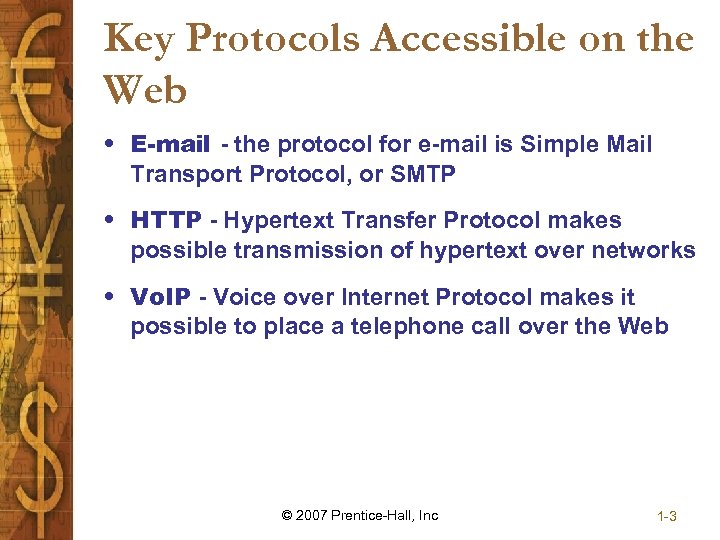 Key Protocols Accessible on the Web

• E-mail - the protocol for e-mail is Simple Mail Transport Protocol, or SMTP

• HTTP - Hypertext Transfer Protocol makes possible transmission of hypertext over networks

• VoIP - Voice over Internet Protocol makes it possible to place a telephone call over the Web

© 2007 Prentice-Hall, Inc

1-3